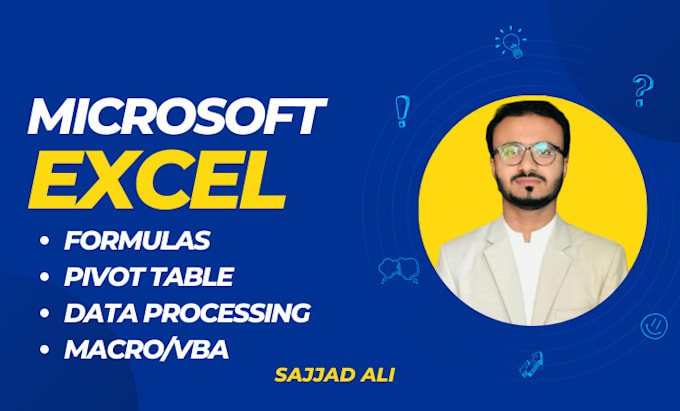 MICROSOFT
EXCEL

• FORMULAS
• PIVOT TABLE
• DATA PROCESSING
• MACRO/VBA

SAJJAD ALI